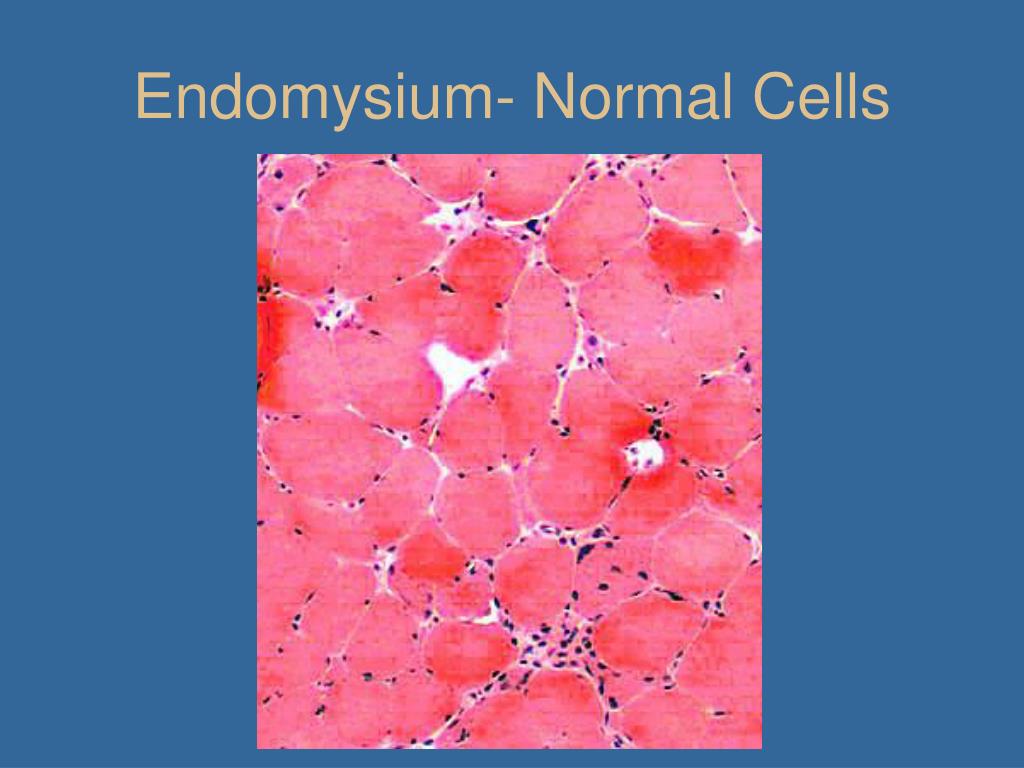 Endomysium- Normal Cells